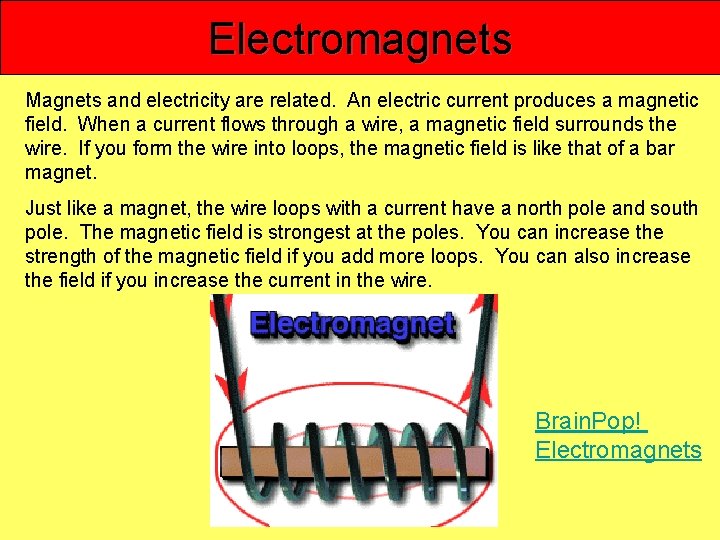 Electromagnets

Magnets and electricity are related. An electric current produces a magnetic field. When a current flows through a wire, a magnetic field surrounds the wire. If you form the wire into loops, the magnetic field is like that of a bar magnet.

Just like a magnet, the wire loops with a current have a north pole and south pole. The magnetic field is strongest at the poles. You can increase the strength of the magnetic field if you add more loops. You can also increase the field if you increase the current in the wire.

Electromagnet

BrainPop! Electromagnets